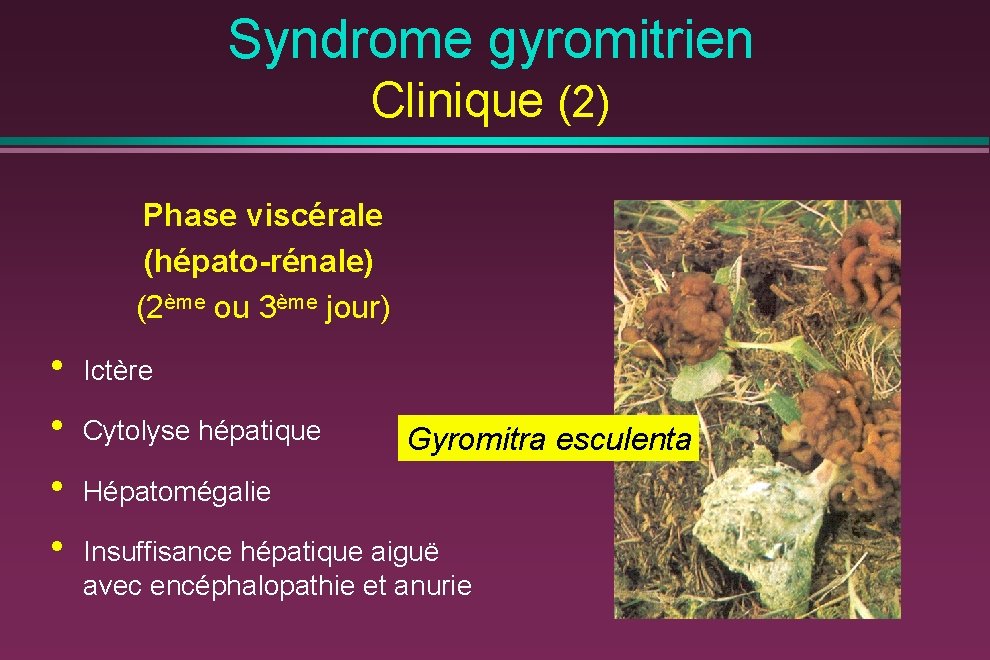 Syndrome gyromitrien
Clinique (2)

Phase viscérale
(hépato-rénale)
(2ème ou 3ème jour)

• Ictère
• Cytolyse hépatique
• Hépatomégalie
• Insuffisance hépatique aiguë avec encéphalopathie et anurie

Gyromitra esculenta